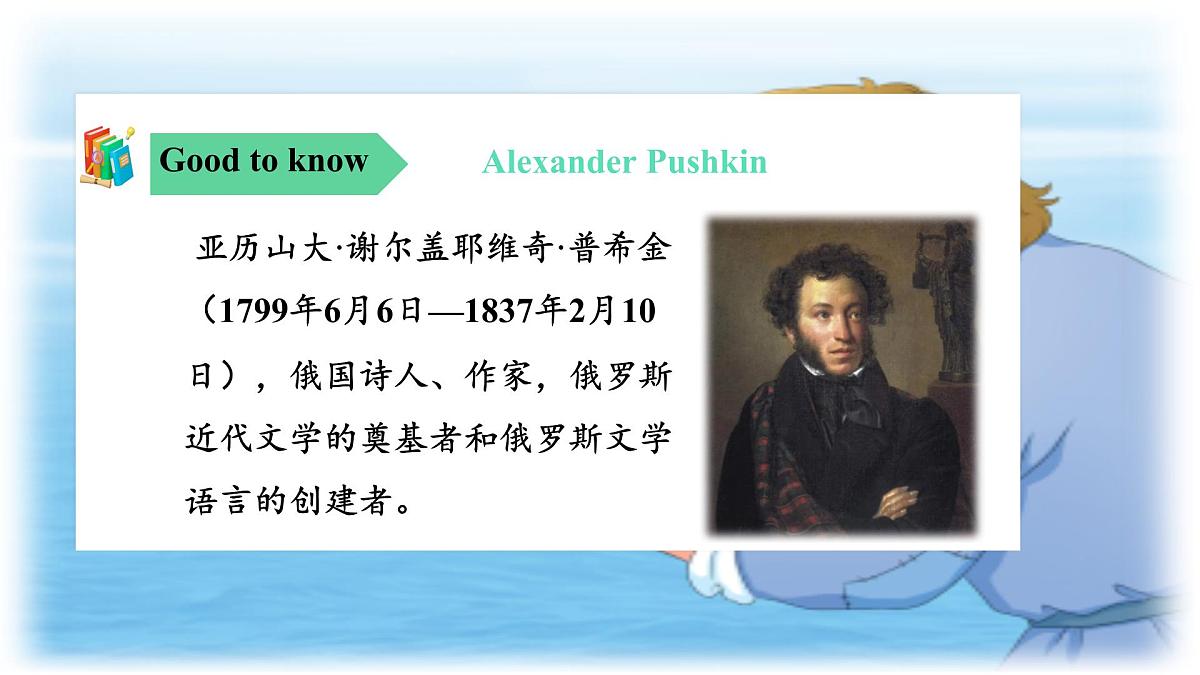 Good to know

Alexander Pushkin

亚历山大·谢尔盖耶维奇·普希金（1799年6月6日—1837年2月10日），俄国诗人、作家，俄罗斯近代文学的奠基者和俄罗斯文学语言的创建者。